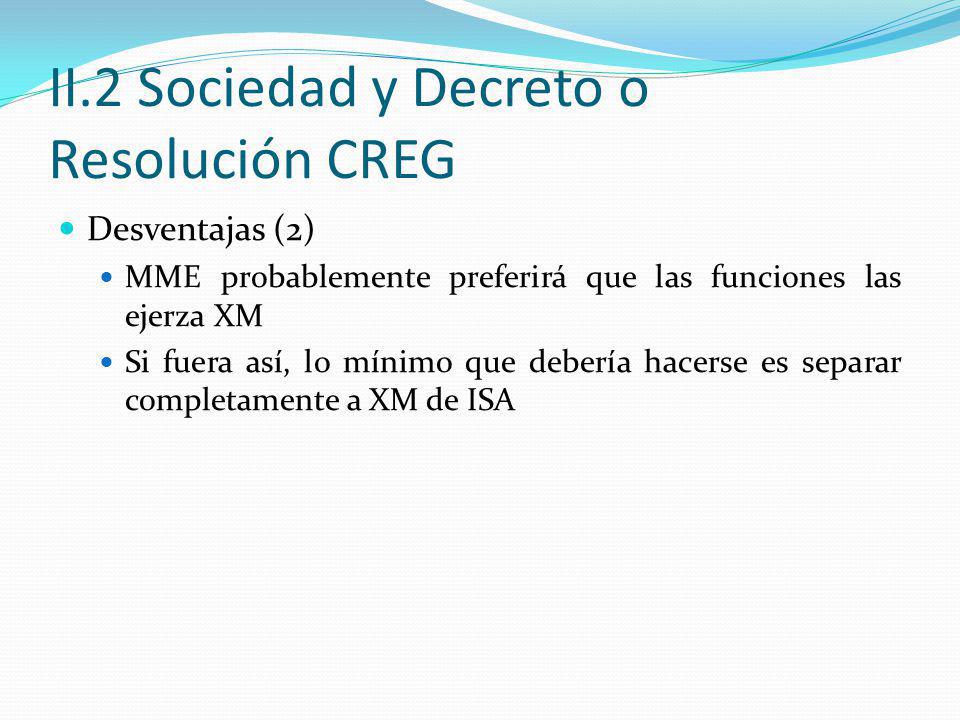 II.2 Sociedad y Decreto o Resolución CREG

Desventajas (2)

MME probablemente preferirá que las funciones las ejerza XM

Si fuera así, lo mínimo que debería hacerse es separar completamente a XM de ISA